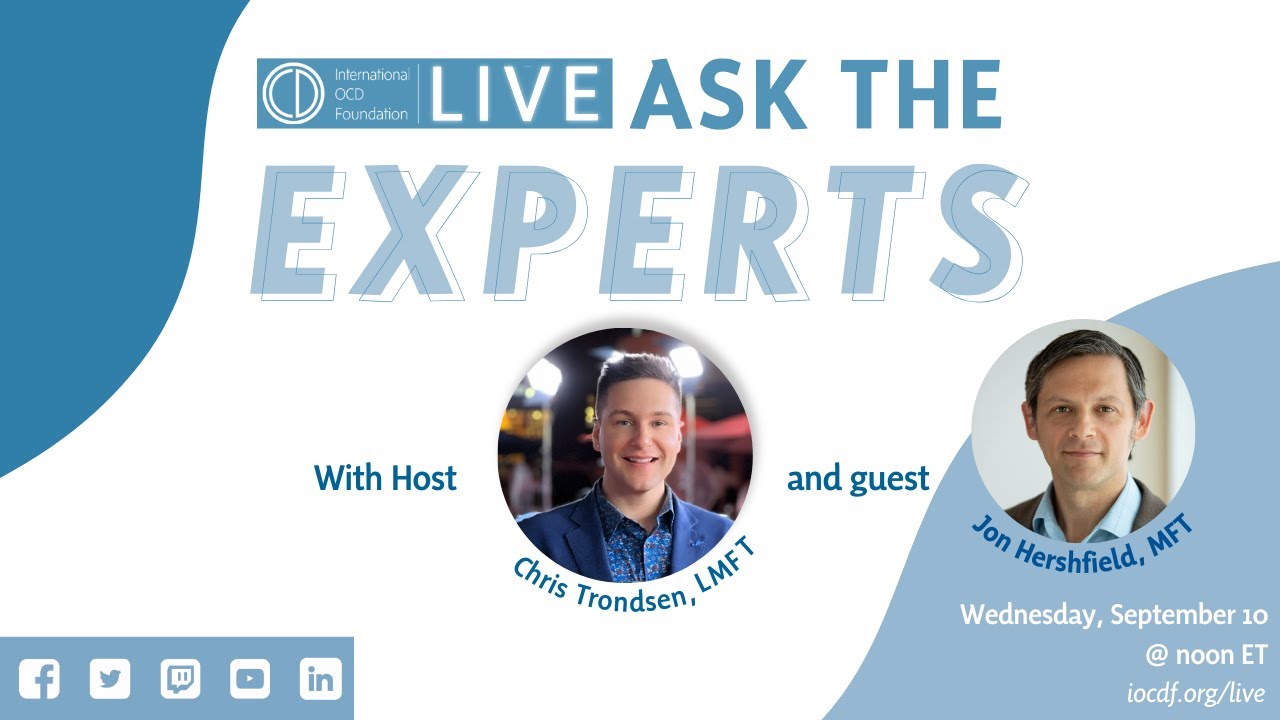 International OCD Foundation LIVE ASK THE EXPERTS

With Host

Chris Trondsen, LMFT

and guest

Jon Hershfield, MFT

Wednesday, September 10
@ noon ET
iocdf.org/live